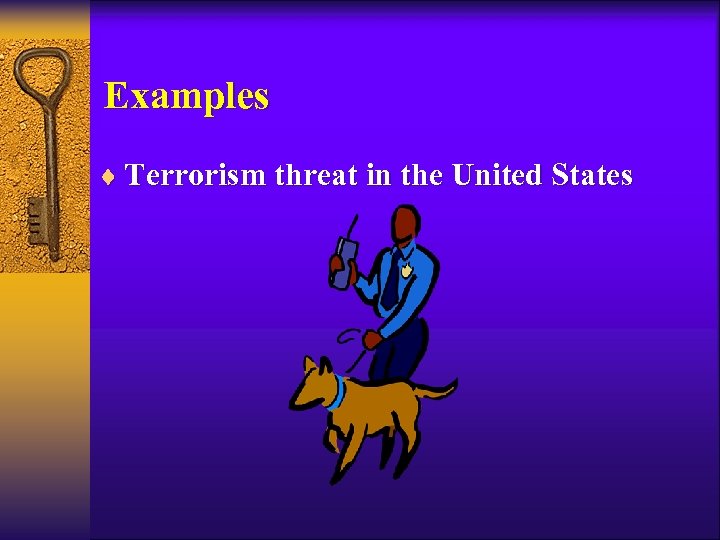 Examples

♦ Terrorism threat in the United States